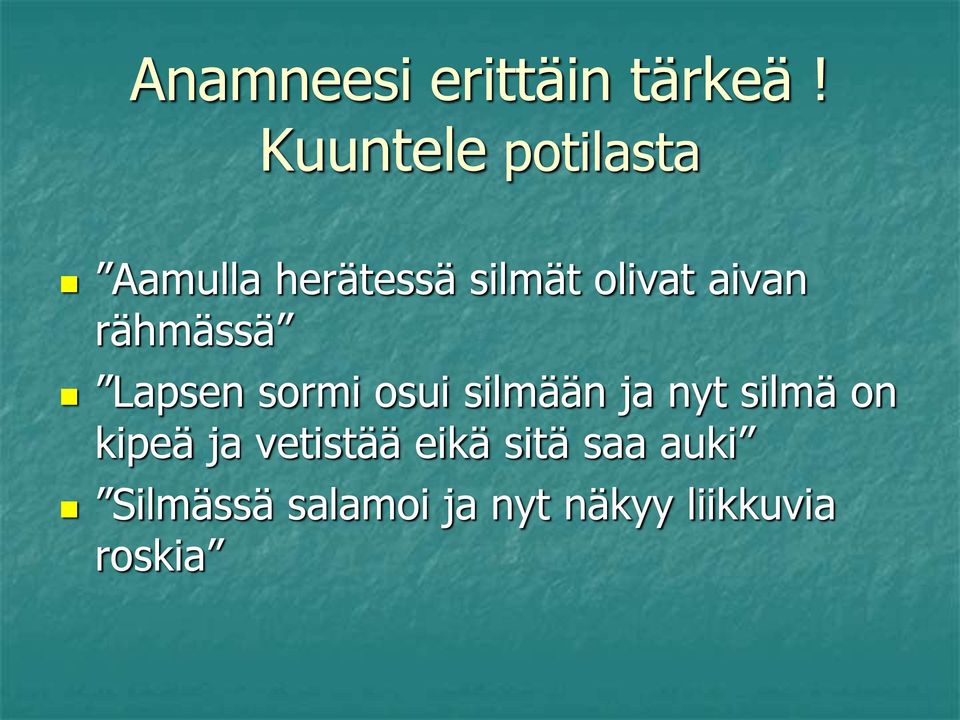 Anamneesi erittäin tärkeä !
Kuuntele potilasta

- ”Aamulla herätessä silmät olivat aivan rähmässä”
- ”Lapsen sormi osui silmään ja nyt silmä on kipeä ja vetistää eikä sitä saa auki”
- ”Silmässä salamoi ja nyt näkyy liikkuvia roskia”